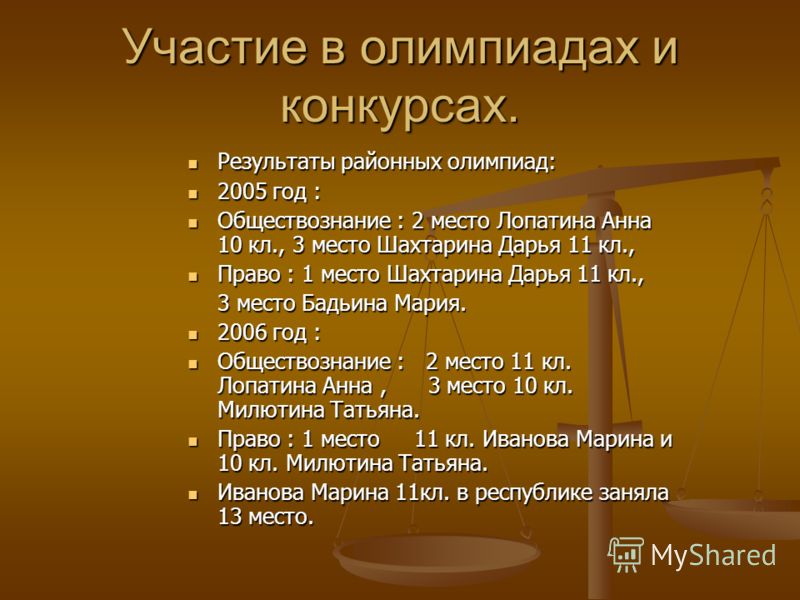 Участие в олимпиадах и конкурсах.

- Результаты районных олимпиад:
- 2005 год :
- Обществознание : 2 место Лопатина Анна 10 кл., 3 место Шахтарина Дарья 11 кл.,
- Право : 1 место Шахтарина Дарья 11 кл.,

3 место Бадьина Мария.

- 2006 год :
- Обществознание : 2 место 11 кл. Лопатина Анна , 3 место 10 кл. Милютина Татьяна.
- Право : 1 место 11 кл. Иванова Марина и 10 кл. Милютина Татьяна.
- Иванова Марина 11кл. в республике заняла 13 место.

MyShared